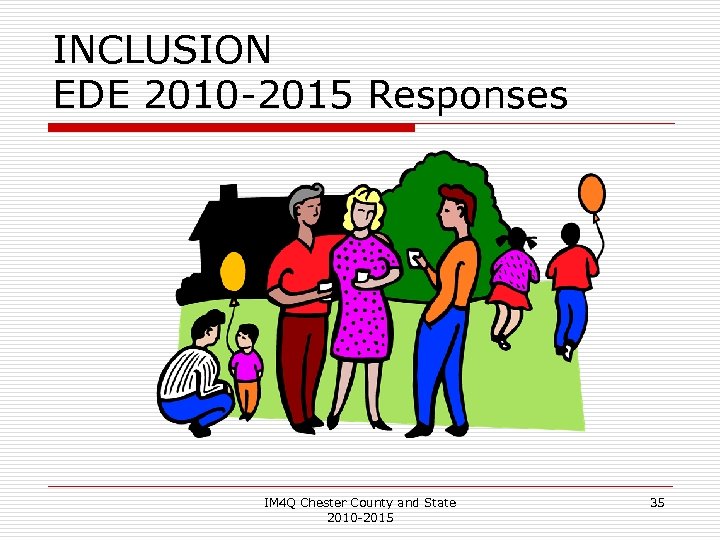 INCLUSION
EDE 2010-2015 Responses

IM4Q Chester County and State 2010-2015

35